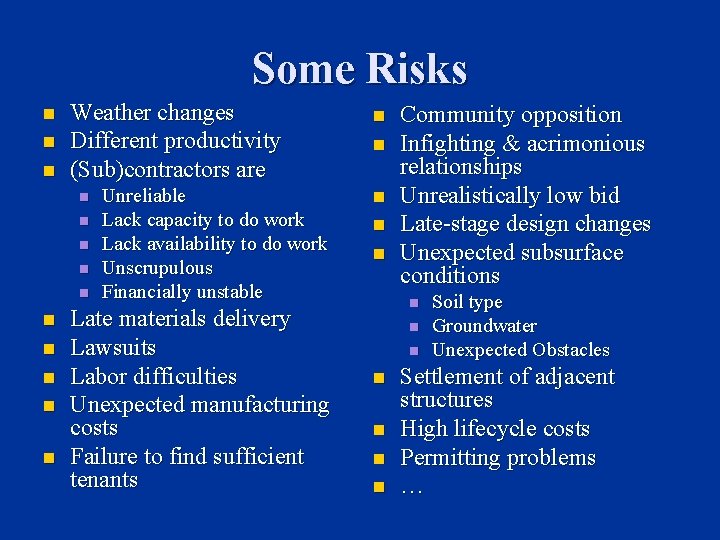 Some Risks

- Weather changes
- Different productivity
- (Sub)contractors are
  - Unreliable
  - Lack capacity to do work
  - Lack availability to do work
  - Unscrupulous
  - Financially unstable
- Late materials delivery
- Lawsuits
- Labor difficulties
- Unexpected manufacturing costs
- Failure to find sufficient tenants

- Community opposition
- Infighting & acrimonious relationships
- Unrealistically low bid
- Late-stage design changes
- Unexpected subsurface conditions
  - Soil type
  - Groundwater
  - Unexpected Obstacles
- Settlement of adjacent structures
- High lifecycle costs
- Permitting problems
- …